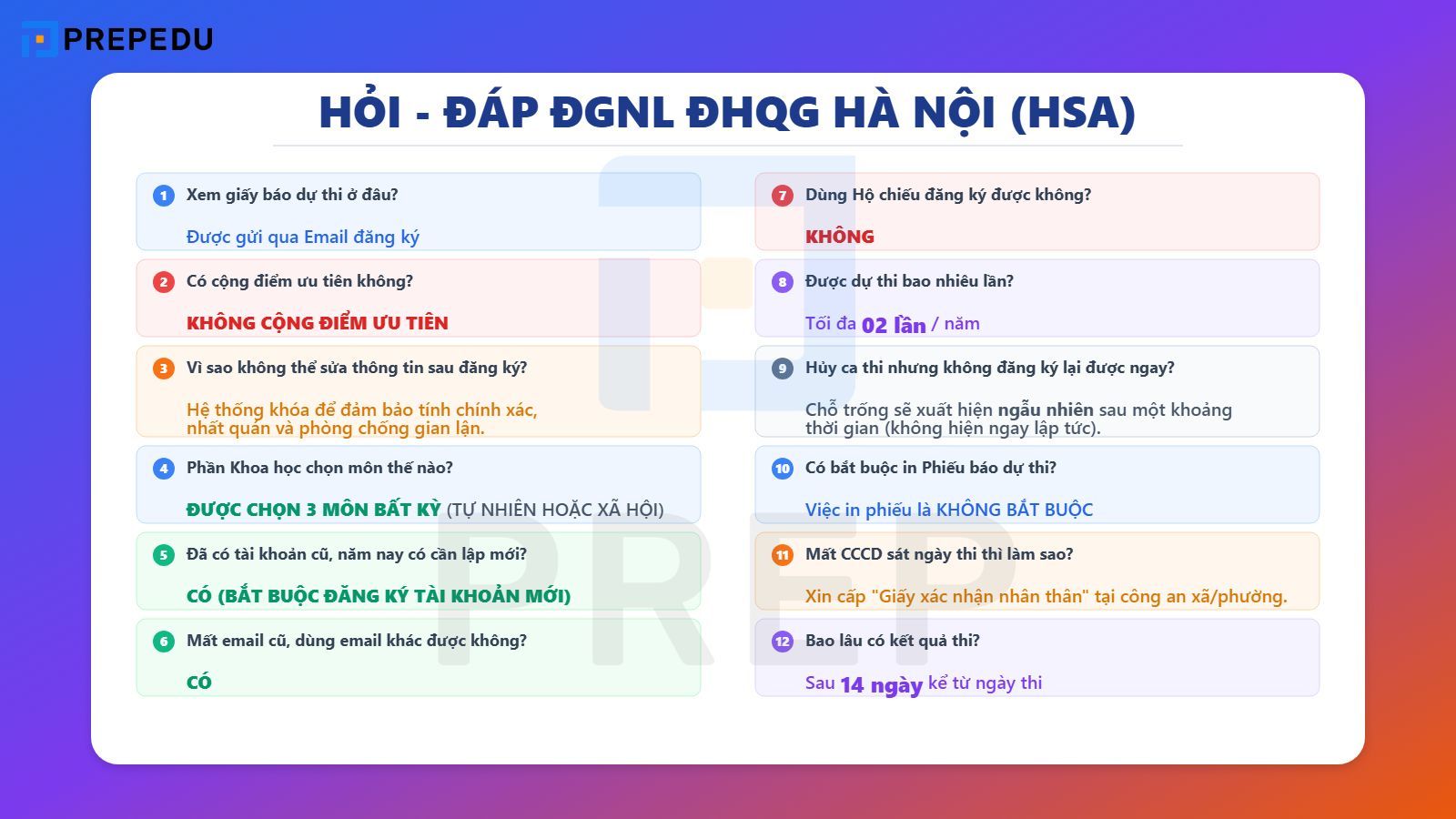 PREPEDU

HỎI - ĐÁP ĐGNL ĐHQG HÀ NỘI (HSA)

1 Xem giấy báo dự thi ở đâu?

Được gửi qua Email đăng ký

2 Có cộng điểm ưu tiên không?

KHÔNG CỘNG ĐIỂM ƯU TIÊN

3 Vì sao không thể sửa thông tin sau đăng ký?

Hệ thống khóa để đảm bảo tính chính xác, nhất quán và phòng chống gian lận.

4 Phần Khoa học chọn môn thế nào?

ĐƯỢC CHỌN 3 MÔN BẤT KỲ (TỰ NHIÊN HOẶC XÃ HỘI)

5 Đã có tài khoản cũ, năm nay có cần lập mới?

CÓ (BẮT BUỘC ĐĂNG KÝ TÀI KHOẢN MỚI)

6 Mất email cũ, dùng email khác được không?

CÓ

7 Dùng Hộ chiếu đăng ký được không?

KHÔNG

8 Được dự thi bao nhiêu lần?

Tối đa 02 lần / năm

9 Hủy ca thi nhưng không đăng ký lại được ngay?

Chỗ trống sẽ xuất hiện ngẫu nhiên sau một khoảng thời gian (không hiện ngay lập tức).

10 Có bắt buộc in Phiếu báo dự thi?

Việc in phiếu là KHÔNG BẮT BUỘC

11 Mất CCCD sát ngày thi thì làm sao?

Xin cấp "Giấy xác nhận nhân thân" tại công an xã/phường.

12 Bao lâu có kết quả thi?

Sau 14 ngày kể từ ngày thi

PREP